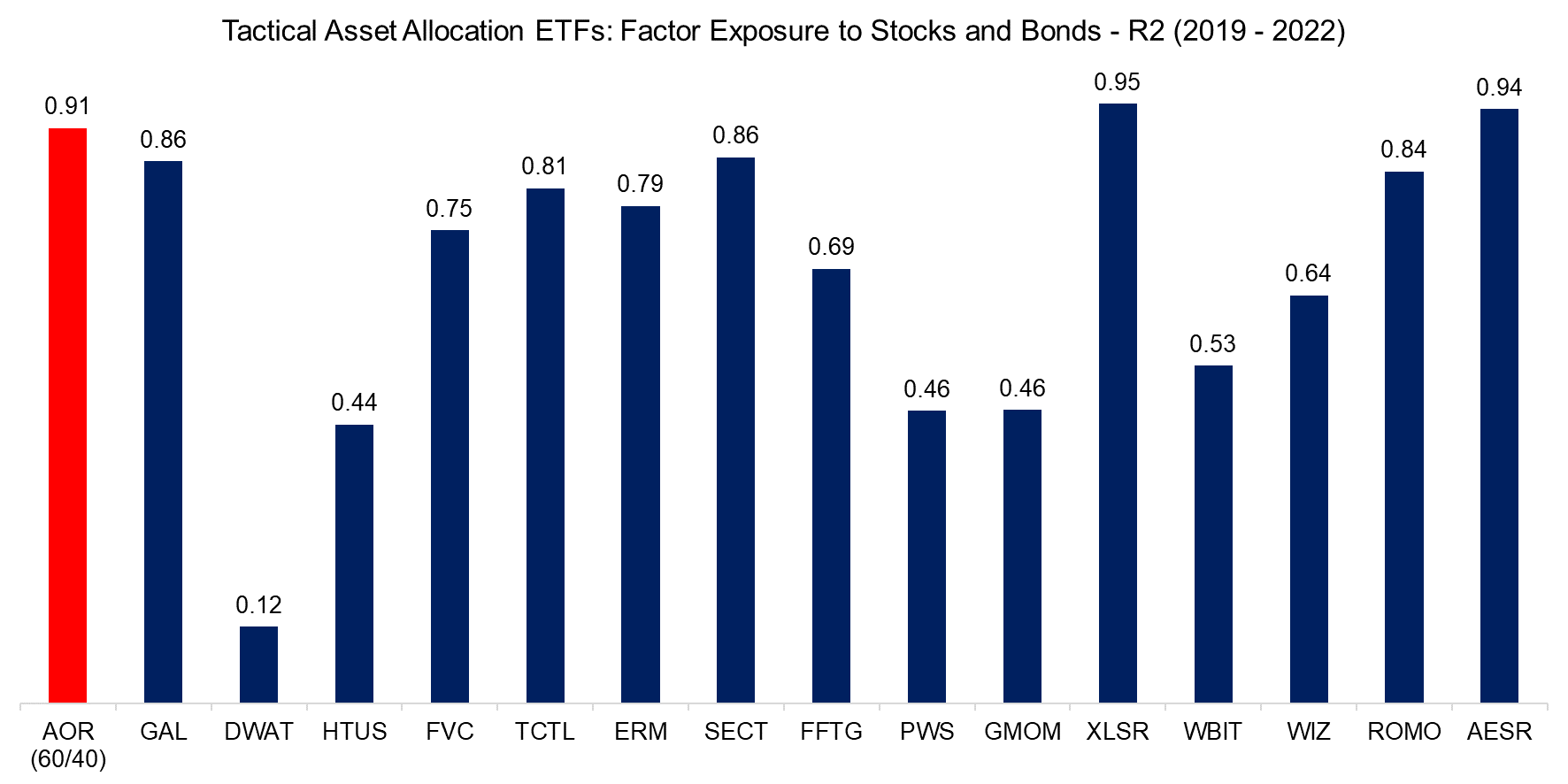 Tactical Asset Allocation ETFs: Factor Exposure to Stocks and Bonds - R2 (2019 - 2022)

0.91
0.86
0.12
0.44
0.75
0.81
0.79
0.86
0.69
0.46
0.46
0.95
0.53
0.64
0.84
0.94

AOR (60/40)
GAL
DWAT
HTUS
FVC
TCTL
ERM
SECT
FFTG
PWS
GMOM
XLSR
WBIT
WIZ
ROMO
AESR